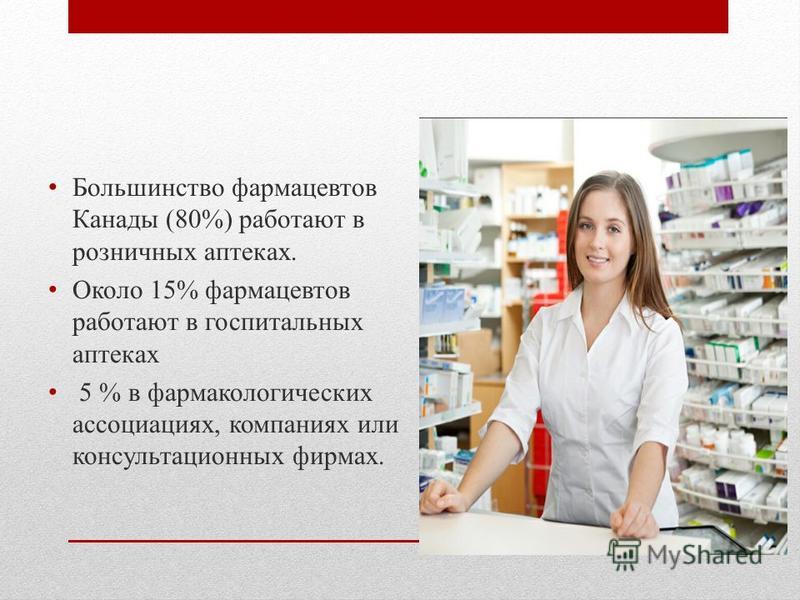 • Большинство фармацевтов Канады (80%) работают в розничных аптеках.

• Около 15% фармацевтов работают в госпитальных аптеках

• 5 % в фармакологических ассоциациях, компаниях или консультационных фирмах.

MyShared